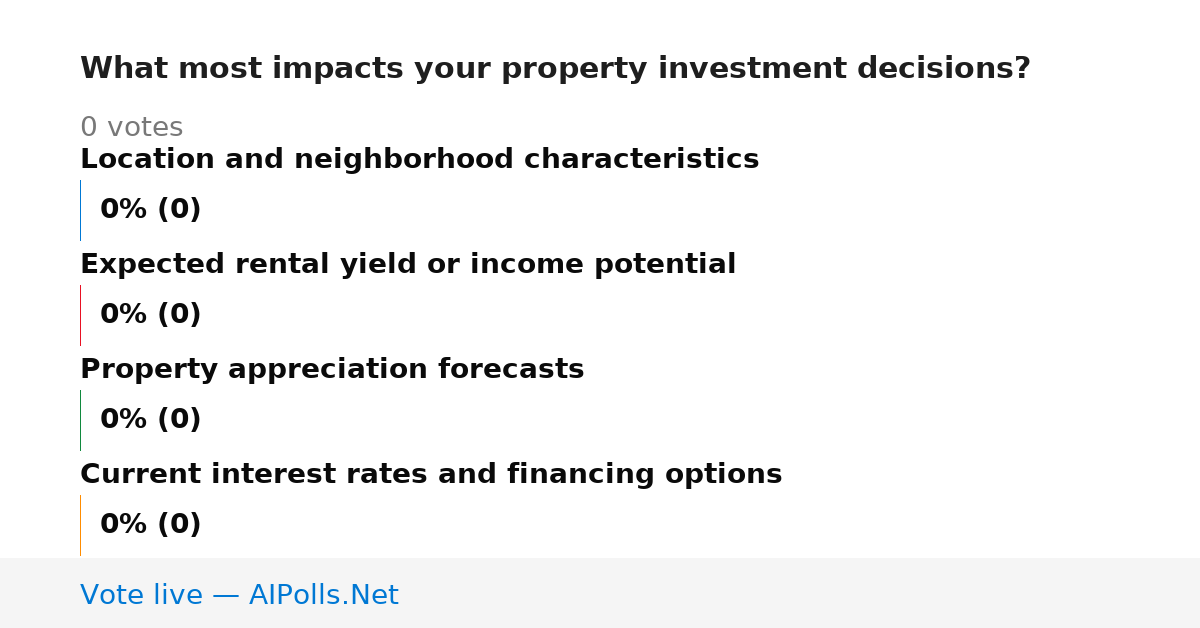 What most impacts your property investment decisions?

0 votes

Location and neighborhood characteristics

0% (0)

Expected rental yield or income potential

0% (0)

Property appreciation forecasts

0% (0)

Current interest rates and financing options

0% (0)

Vote live — AIPolls.Net